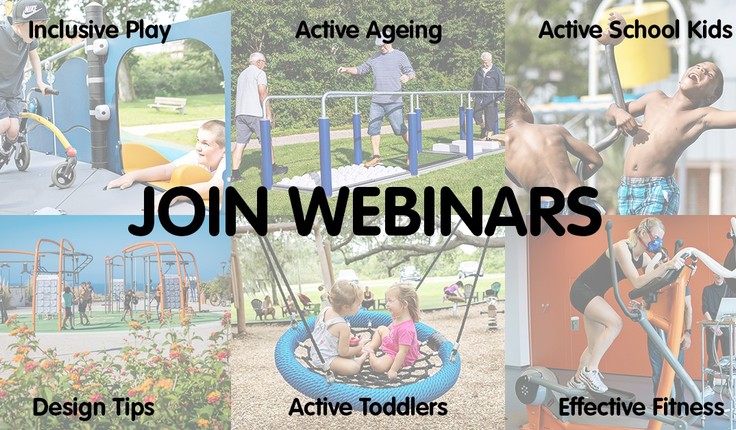 Inclusive Play
Active Ageing
Active School Kids

JOIN WEBINARS

Design Tips
Active Toddlers
Effective Fitness